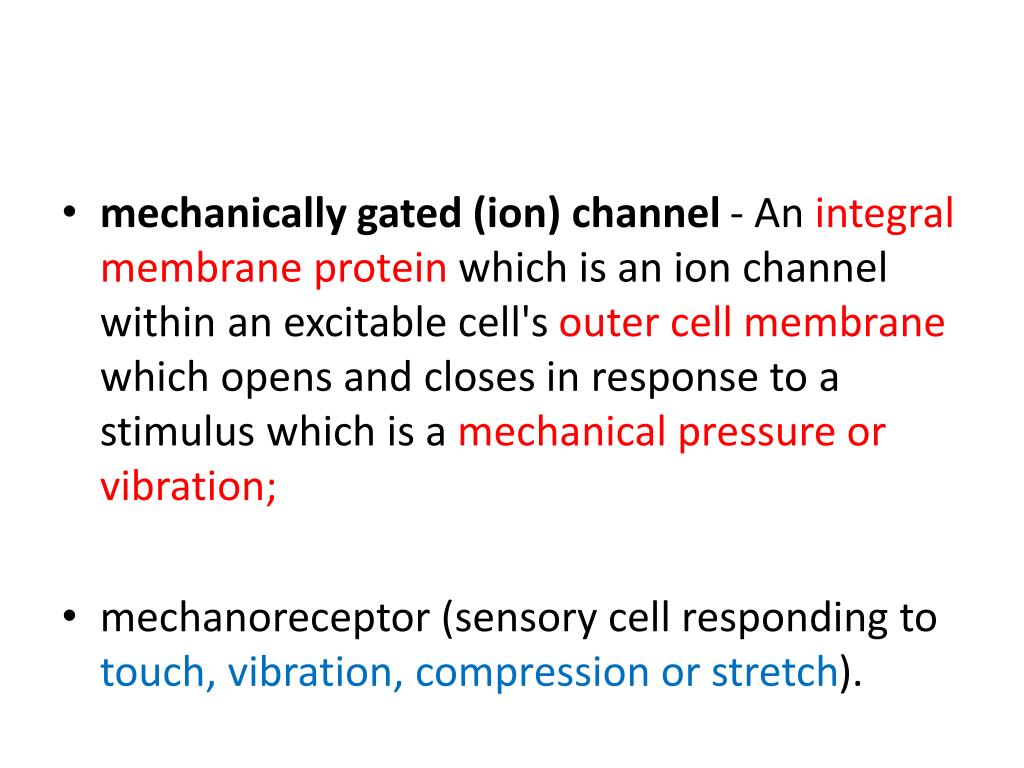 • mechanically gated (ion) channel - An integral membrane protein which is an ion channel within an excitable cell's outer cell membrane which opens and closes in response to a stimulus which is a mechanical pressure or vibration;

• mechanoreceptor (sensory cell responding to touch, vibration, compression or stretch).